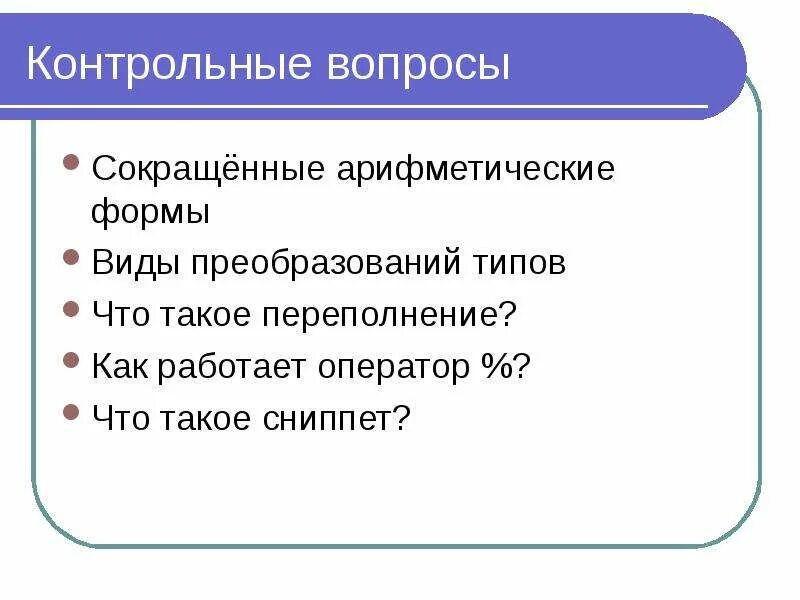 Контрольные вопросы

- Сокращённые арифметические формы
- Виды преобразований типов
- Что такое переполнение?
- Как работает оператор %?
- Что такое сниппет?